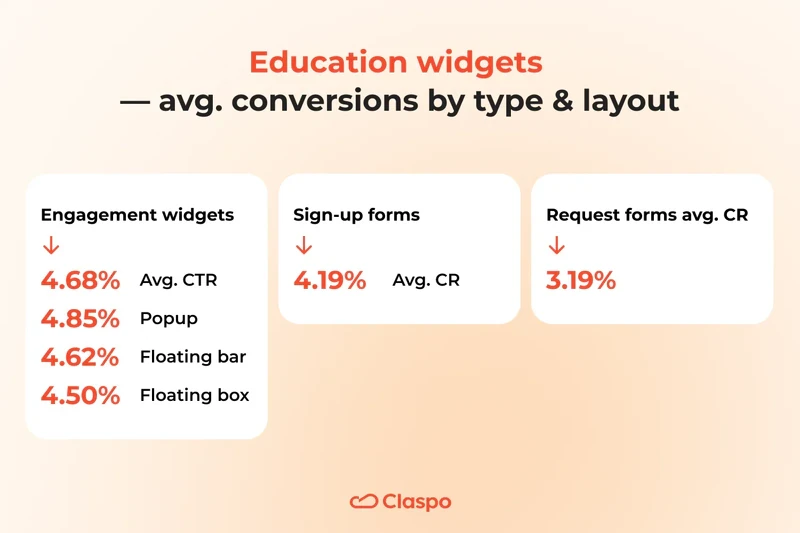 Education widgets
— avg. conversions by type & layout

Engagement widgets
↓
4.68% Avg. CTR
4.85% Popup
4.62% Floating bar
4.50% Floating box

Sign-up forms
↓
4.19% Avg. CR

Request forms avg. CR
↓
3.19%

Claspo